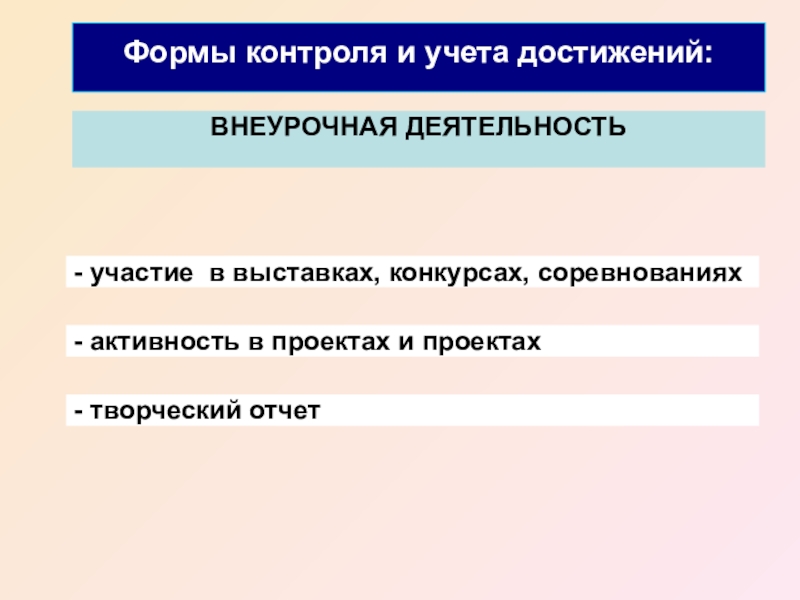 Формы контроля и учета достижений:

ВНЕУРОЧНАЯ ДЕЯТЕЛЬНОСТЬ

- участие  в выставках, конкурсах, соревнованиях

- активность в проектах и проектах

- творческий отчет